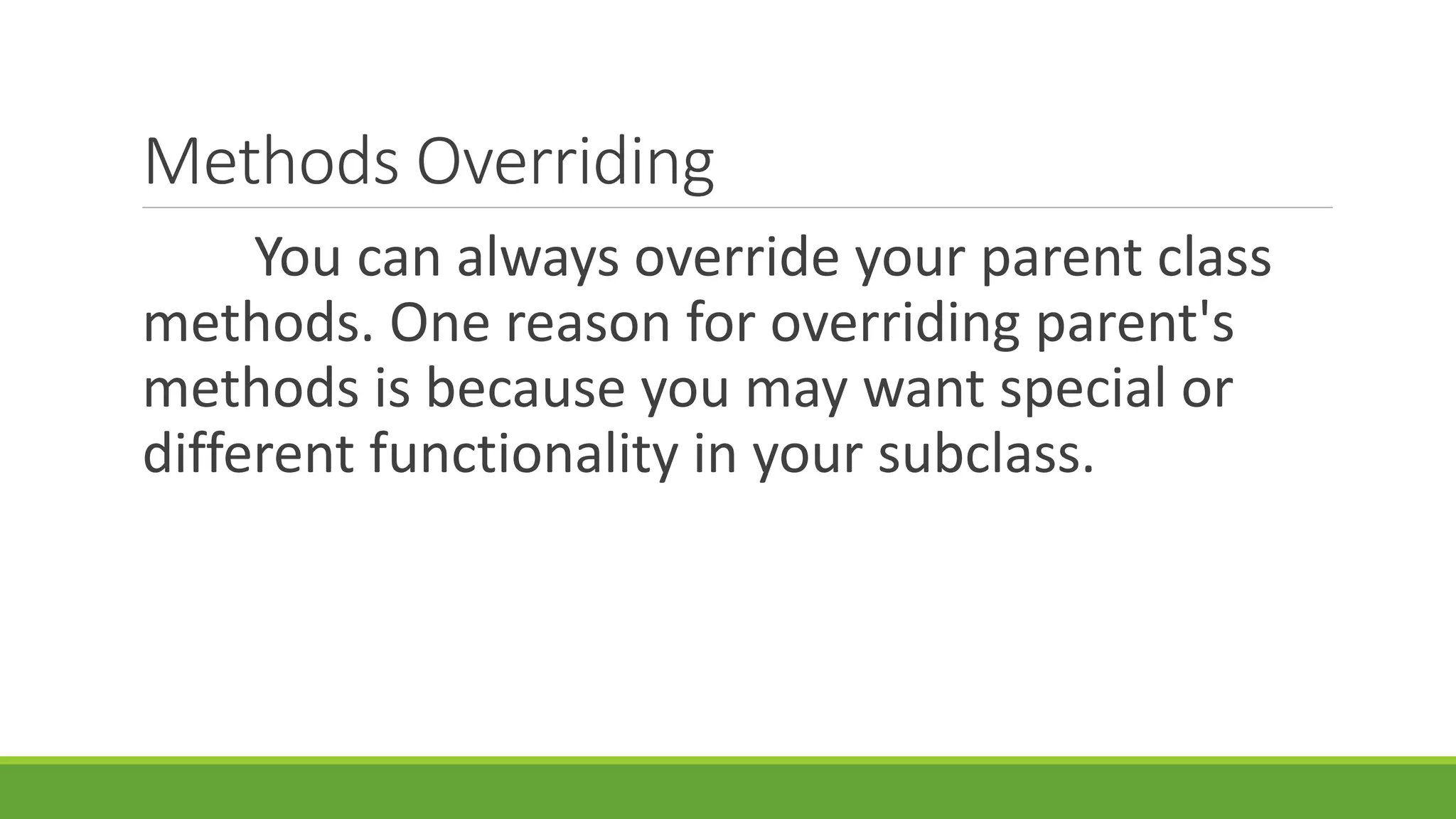 Methods Overriding

You can always override your parent class methods. One reason for overriding parent's methods is because you may want special or different functionality in your subclass.